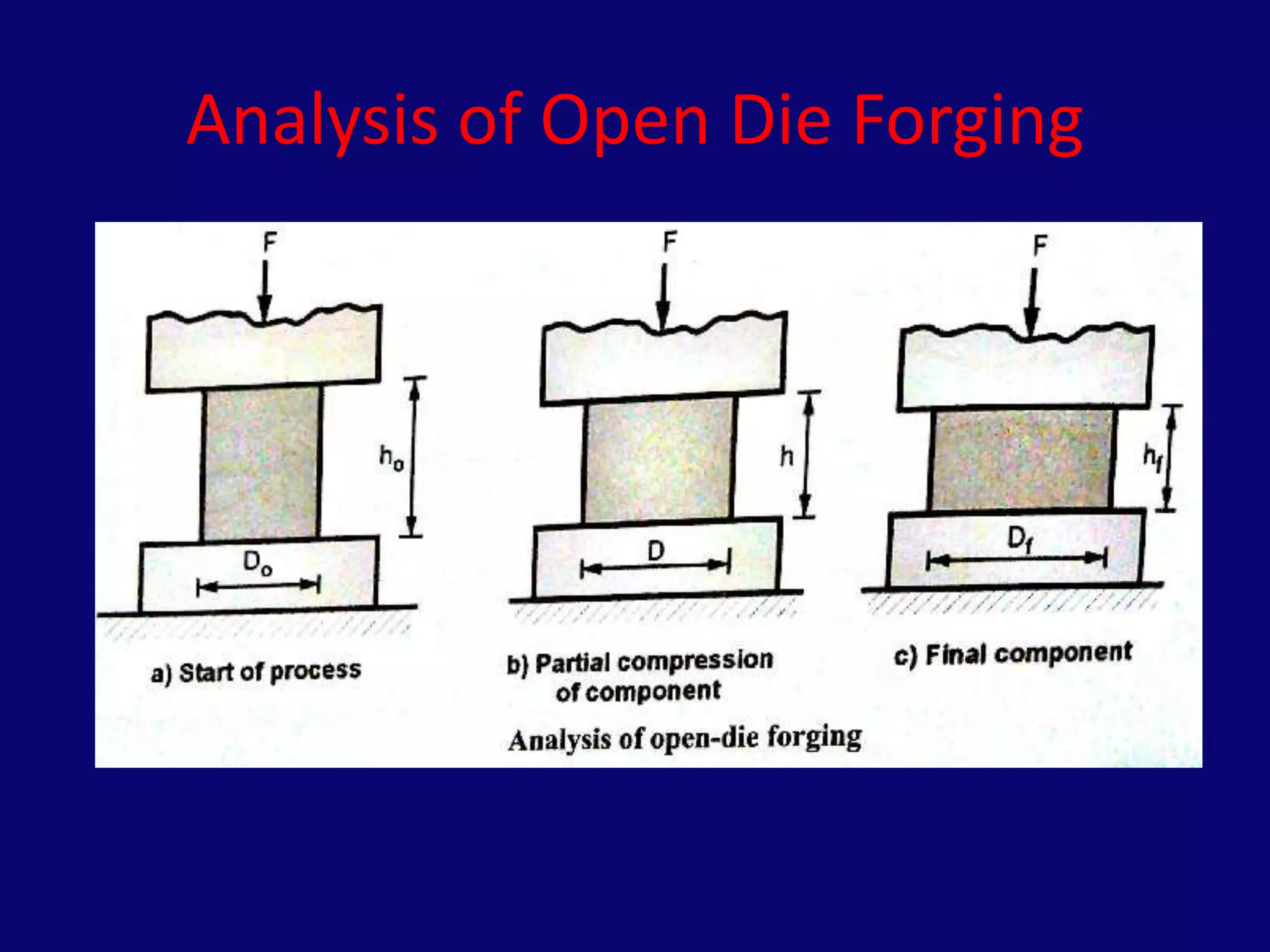 Analysis of Open Die Forging

F

$h_o$

$D_o$

a) Start of process

F

h

D

b) Partial compression of component

F

$h_f$

$D_f$

c) Final component

Analysis of open-die forging